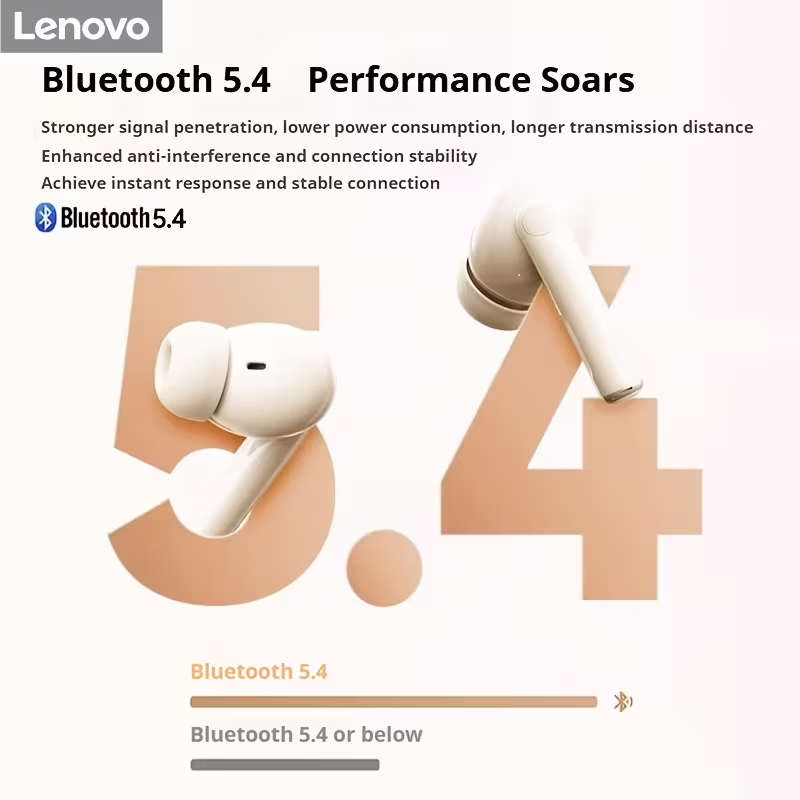 Lenovo

Bluetooth 5.4 Performance Soars

Stronger signal penetration, lower power consumption, longer transmission distance
Enhanced anti-interference and connection stability
Achieve instant response and stable connection

Bluetooth 5.4

5.4

Bluetooth 5.4

Bluetooth 5.4 or below